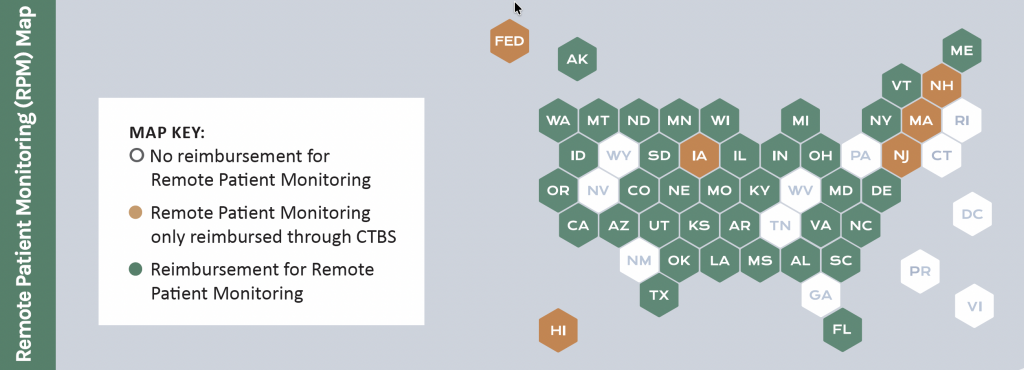 Remote Patient Monitoring (RPM) Map

MAP KEY:
No reimbursement for Remote Patient Monitoring
Remote Patient Monitoring only reimbursed through CTBS
Reimbursement for Remote Patient Monitoring

FED
AK
ME
VT NH
WA MT ND MN WI MI NY MA RI
ID WY SD IA IL IN OH PA NJ CT
OR NV CO NE MO KY WV MD DE
CA AZ UT KS AR TN VA NC
NM OK LA MS AL SC
TX GA
HI FL
DC
PR
VI